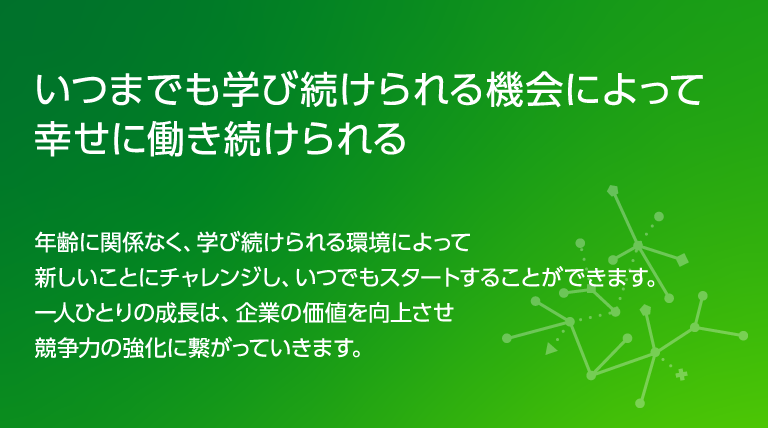 いつまでも学び続けられる機会によって
幸せに働き続けられる

年齢に関係なく、学び続けられる環境によって
新しいことにチャレンジし、いつでもスタートすることができます。
一人ひとりの成長は、企業の価値を向上させ
競争力の強化に繋がっていきます。